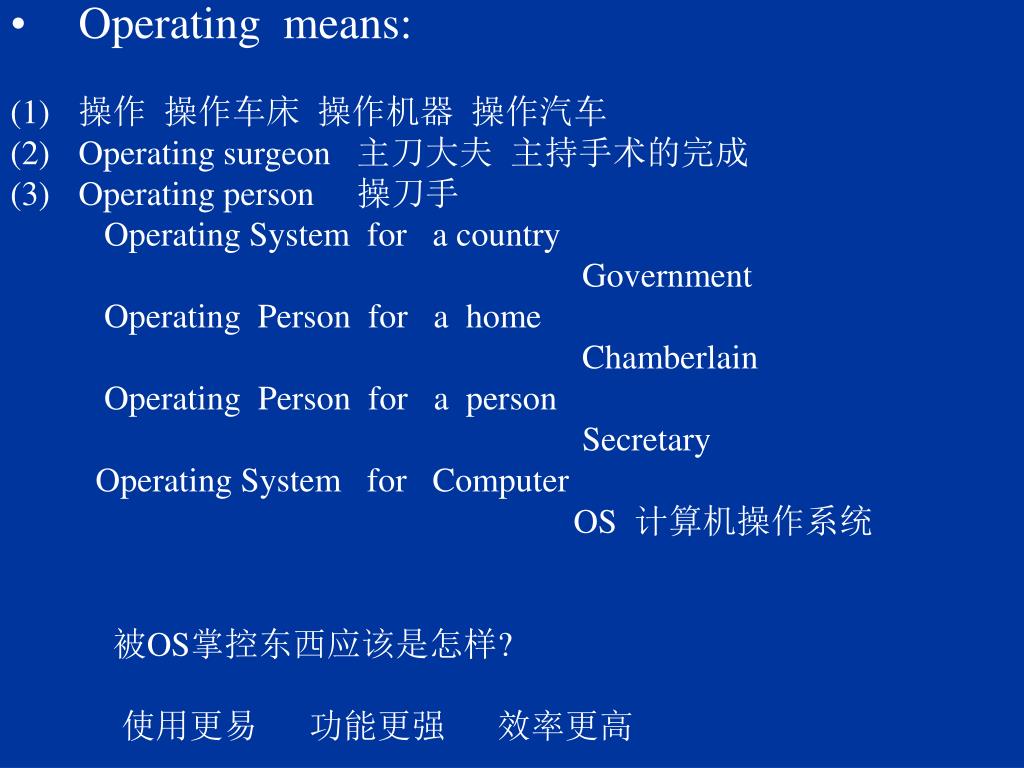 • Operating means:

(1) 操作 操作车床 操作机器 操作汽车
(2) Operating surgeon 主刀大夫 主持手术的完成
(3) Operating person 操刀手

Operating System for a country
Government
Operating Person for a home
Chamberlain
Operating Person for a person
Secretary
Operating System for Computer
OS 计算机操作系统

被OS掌控东西应该是怎样?

使用更易 功能更强 效率更高